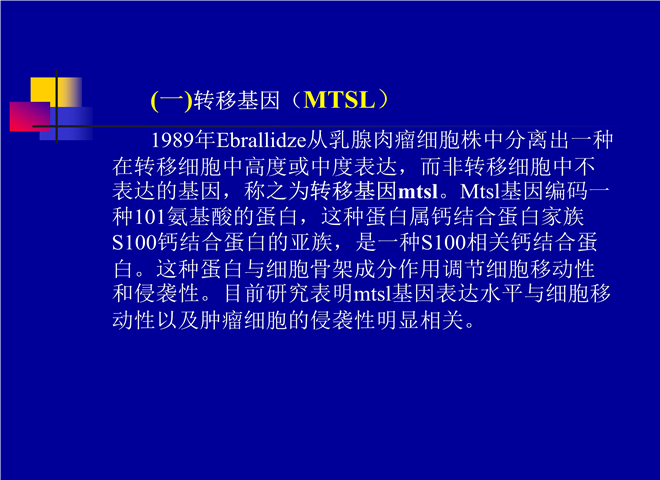 (一)转移基因（MTSL）

1989年Ebrallidze从乳腺肉瘤细胞株中分离出一种在转移细胞中高度或中度表达，而非转移细胞中不表达的基因，称之为转移基因mtsl。Mtsl基因编码一种101氨基酸的蛋白，这种蛋白属钙结合蛋白家族S100钙结合蛋白的亚族，是一种S100相关钙结合蛋白。这种蛋白与细胞骨架成分作用调节细胞移动性和侵袭性。目前研究表明mtsl基因表达水平与细胞移动性以及肿瘤细胞的侵袭性明显相关。